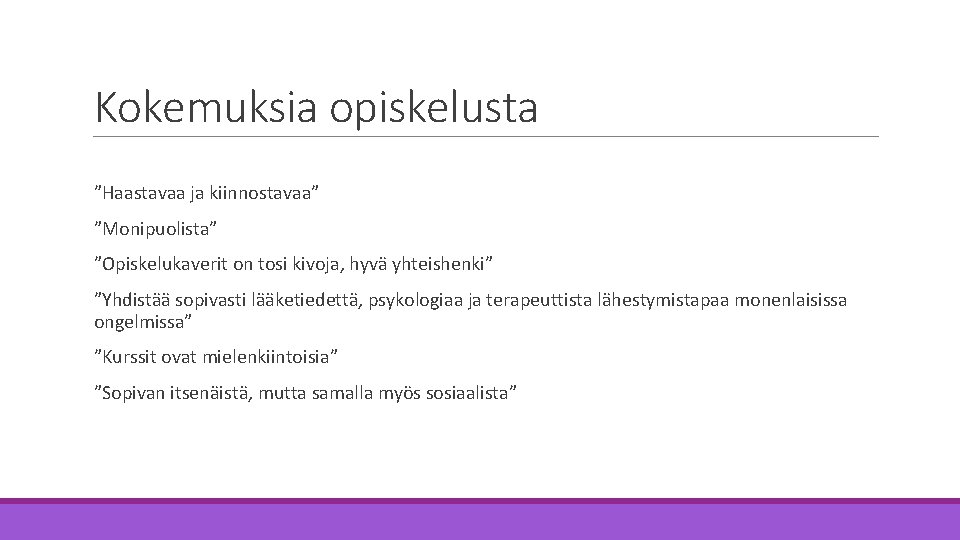 Kokemuksia opiskelusta

”Haastavaa ja kiinnostavaa”

”Monipuolista”

”Opiskelukaverit on tosi kivoja, hyvä yhteishenki”

”Yhdistää sopivasti lääketiedettä, psykologiaa ja terapeuttista lähestymistapaa monenlaisissa ongelmissa”

”Kurssit ovat mielenkiintoisia”

”Sopivan itsenäistä, mutta samalla myös sosiaalista”